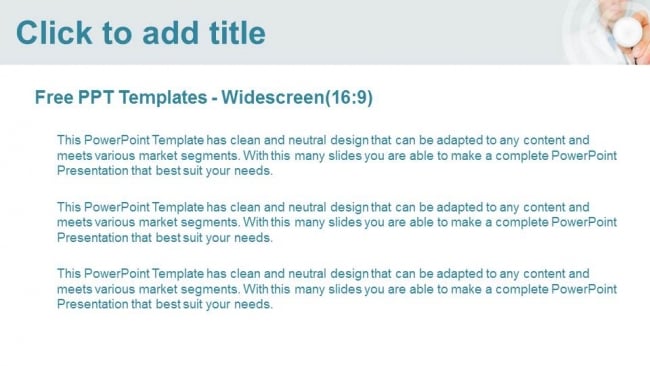 Click to add title

Free PPT Templates - Widescreen(16:9)

This PowerPoint Template has clean and neutral design that can be adapted to any content and meets various market segments. With this many slides you are able to make a complete PowerPoint Presentation that best suit your needs.

This PowerPoint Template has clean and neutral design that can be adapted to any content and meets various market segments. With this many slides you are able to make a complete PowerPoint Presentation that best suit your needs.

This PowerPoint Template has clean and neutral design that can be adapted to any content and meets various market segments. With this many slides you are able to make a complete PowerPoint Presentation that best suit your needs.